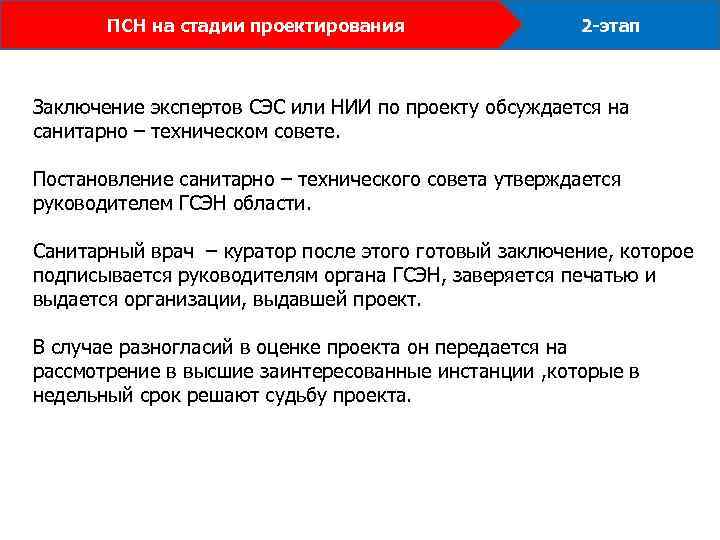 ПСН на стадии проектирования

2-этап

Заключение экспертов СЭС или НИИ по проекту обсуждается на санитарно – техническом совете.

Постановление санитарно – технического совета утверждается руководителем ГСЭН области.

Санитарный врач – куратор после этого готовый заключение, которое подписывается руководителям органа ГСЭН, заверяется печатью и выдается организации, выдавшей проект.

В случае разногласий в оценке проекта он передается на рассмотрение в высшие заинтересованные инстанции ,которые в недельный срок решают судьбу проекта.